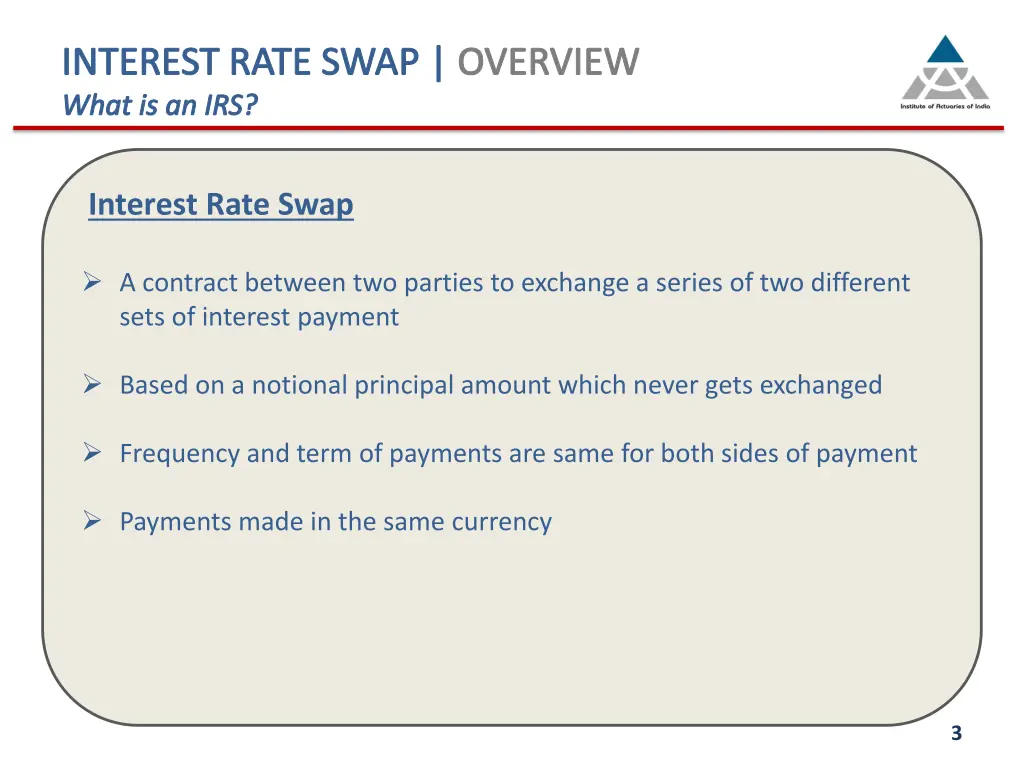 INTEREST RATE SWAP | OVERVIEW
What is an IRS?

Institute of Actuaries of India

Interest Rate Swap

➢ A contract between two parties to exchange a series of two different sets of interest payment

➢ Based on a notional principal amount which never gets exchanged

➢ Frequency and term of payments are same for both sides of payment

➢ Payments made in the same currency

3